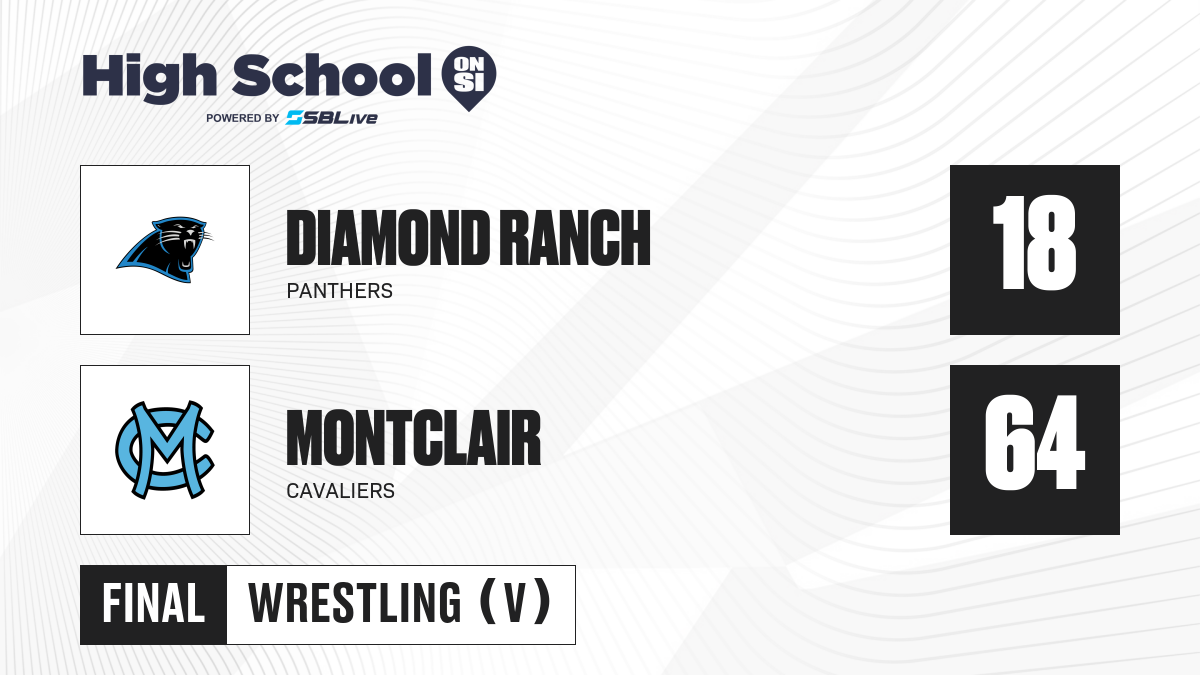 High School ON SI
POWERED BY SBLive

DIAMOND RANCH
PANTHERS

18

MC

MONTCLAIR
CAVALIERS

64

FINAL WRESTLING (V)